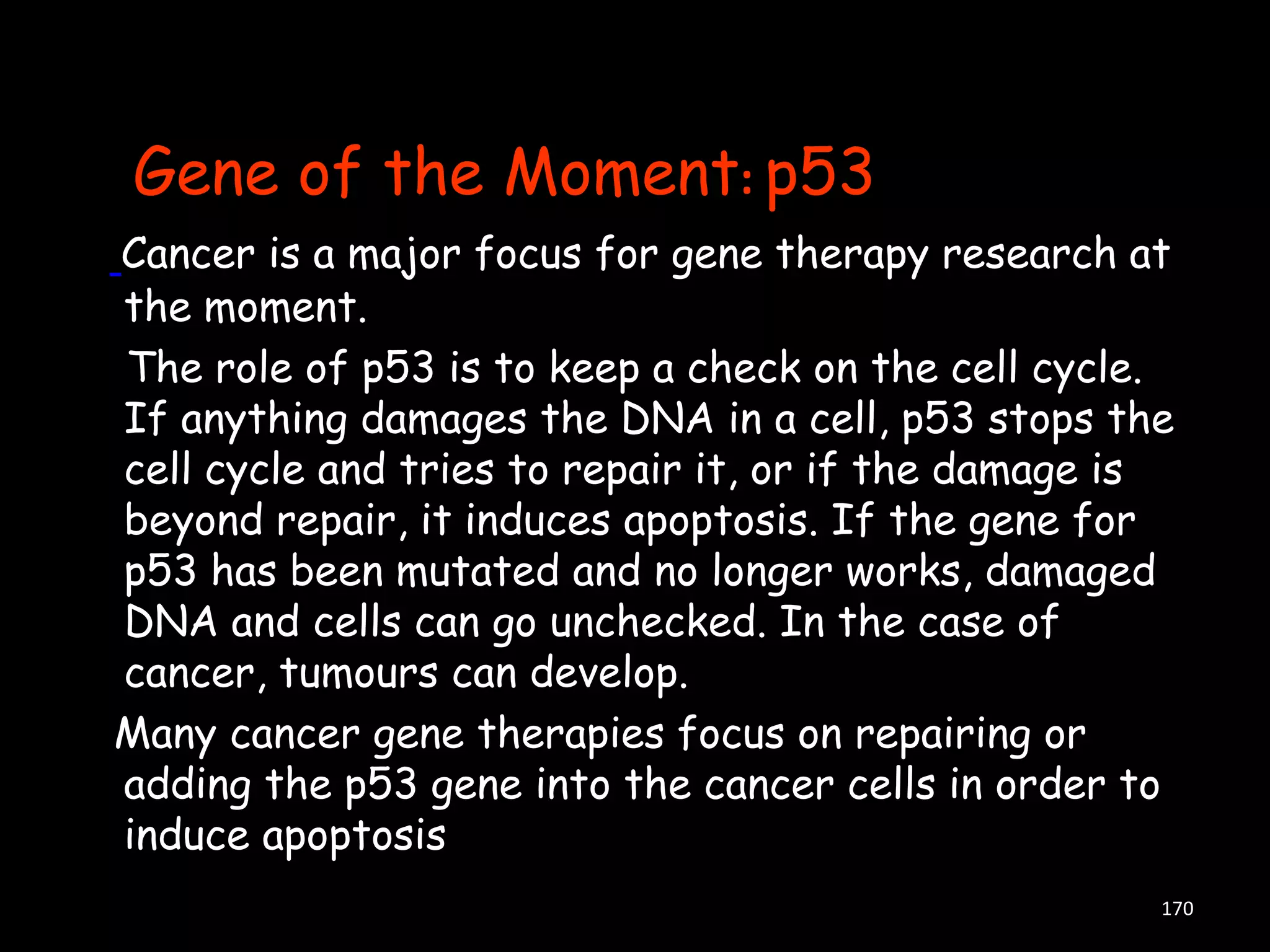 Gene of the Moment: p53

Cancer is a major focus for gene therapy research at the moment.

The role of p53 is to keep a check on the cell cycle. If anything damages the DNA in a cell, p53 stops the cell cycle and tries to repair it, or if the damage is beyond repair, it induces apoptosis. If the gene for p53 has been mutated and no longer works, damaged DNA and cells can go unchecked. In the case of cancer, tumours can develop.

Many cancer gene therapies focus on repairing or adding the p53 gene into the cancer cells in order to induce apoptosis

170